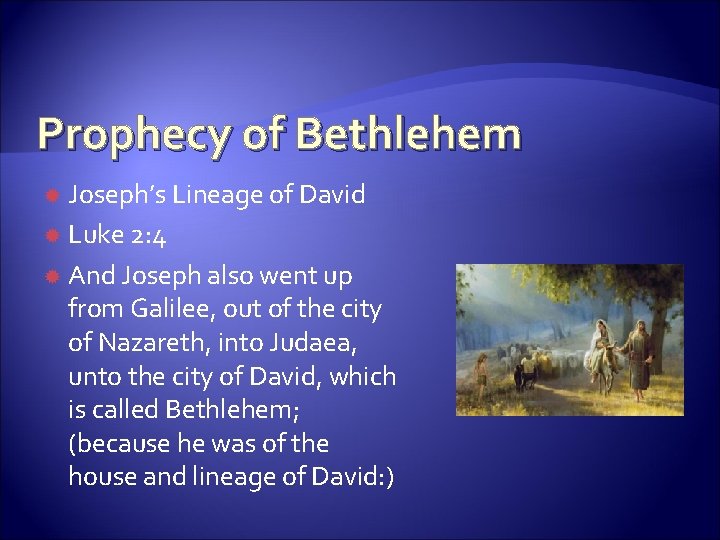 Prophecy of Bethlehem

• Joseph's Lineage of David
• Luke 2:4
• And Joseph also went up from Galilee, out of the city of Nazareth, into Judaea, unto the city of David, which is called Bethlehem; (because he was of the house and lineage of David:)